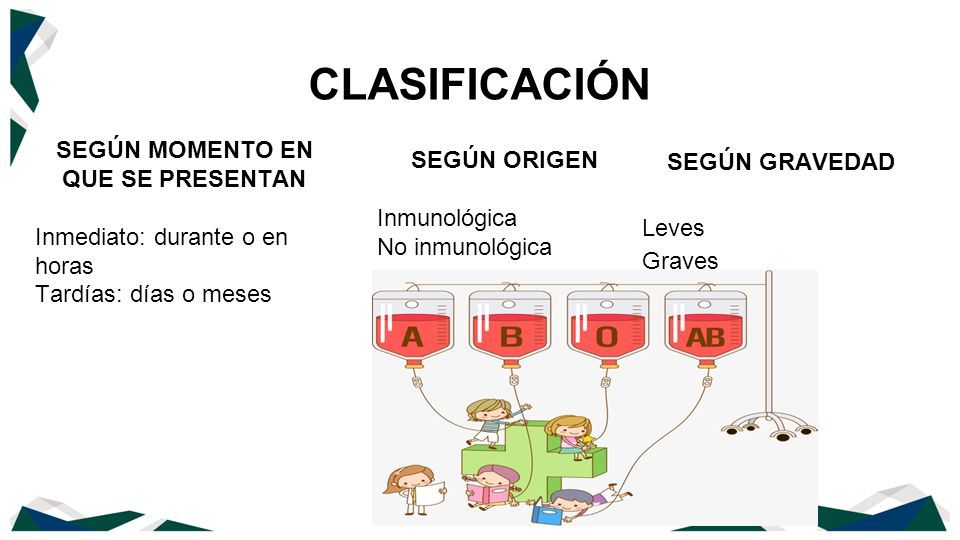 CLASIFICACIÓN

SEGÚN MOMENTO EN QUE SE PRESENTAN

Inmediato: durante o en horas
Tardías: días o meses

SEGÚN ORIGEN

Inmunológica
No inmunológica

SEGÚN GRAVEDAD

Leves
Graves

A B O AB